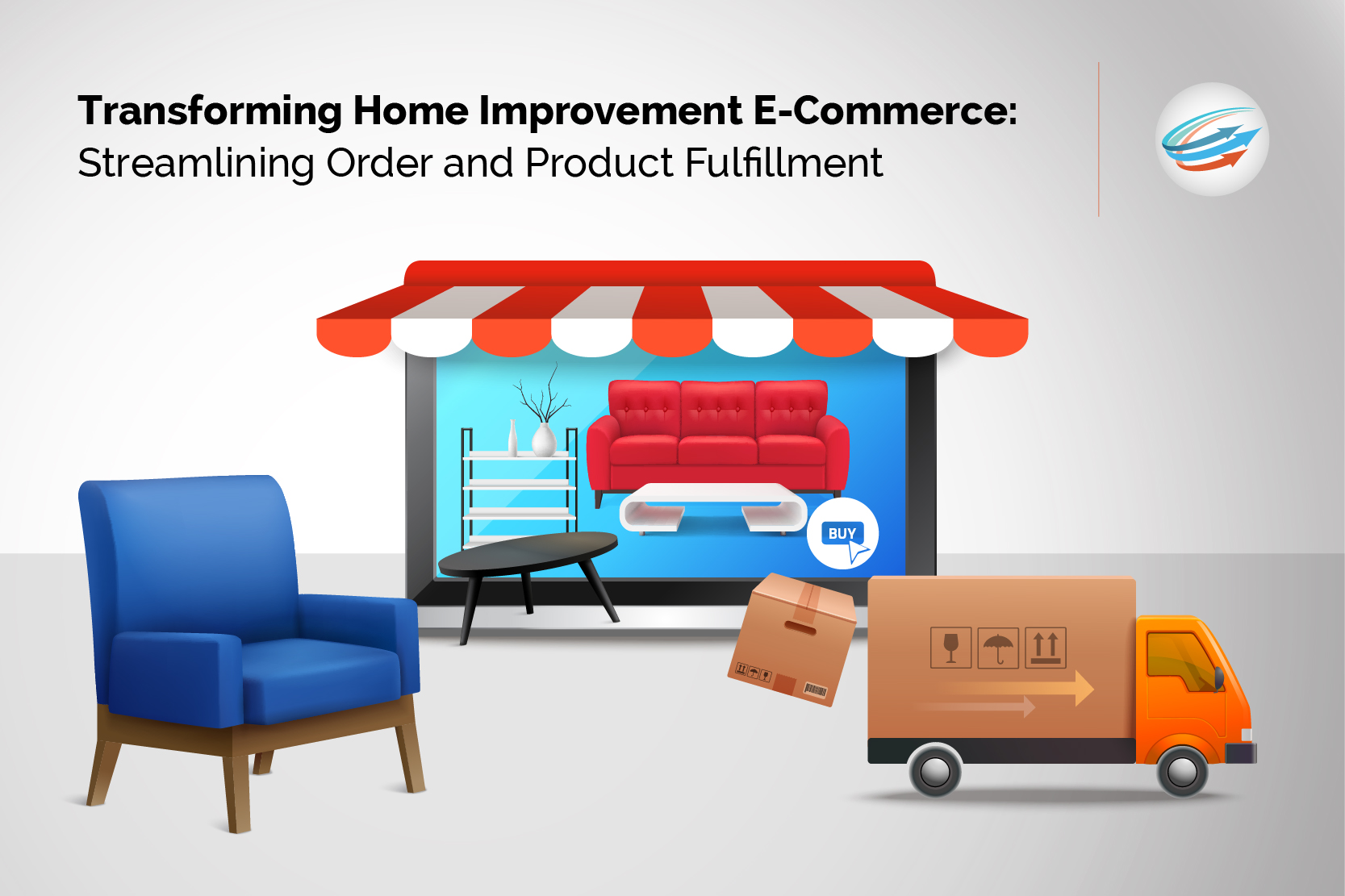 Transforming Home Improvement E-Commerce:
Streamlining Order and Product Fulfillment

BUY